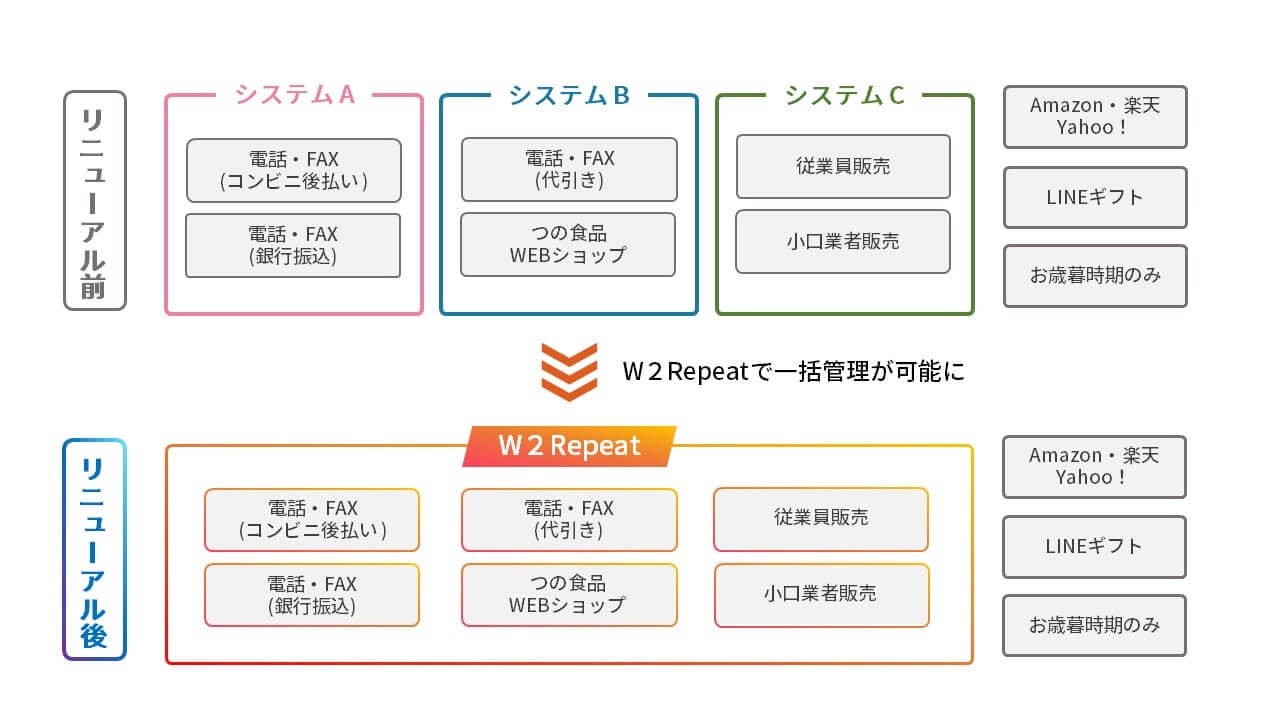 リニューアル前

システムA

電話・FAX
(コンビニ後払い)

電話・FAX
(銀行振込)

システムB

電話・FAX
(代引き)

つの食品
WEBショップ

システムC

従業員販売

小口業者販売

Amazon・楽天
Yahoo！

LINEギフト

お歳暮時期のみ

W２Repeatで一括管理が可能に

リニューアル後

W２Repeat

電話・FAX
(コンビニ後払い)

電話・FAX
(銀行振込)

電話・FAX
(代引き)

つの食品
WEBショップ

従業員販売

小口業者販売

Amazon・楽天
Yahoo！

LINEギフト

お歳暮時期のみ